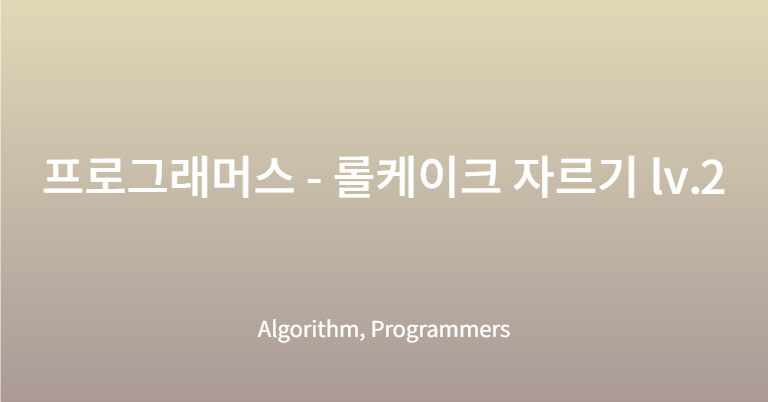 프로그래머스 - 롤케이크 자르기 lv.2

Algorithm, Programmers